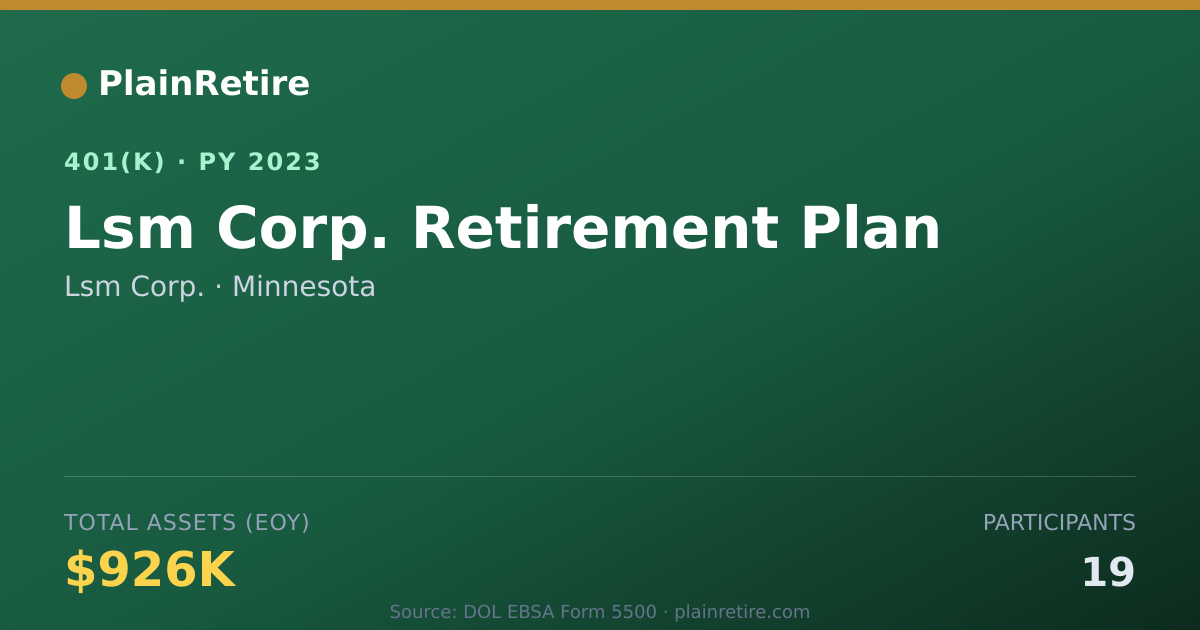 PlainRetire

401(K) · PY 2023

Lsm Corp. Retirement Plan

Lsm Corp. · Minnesota

TOTAL ASSETS (EOY)

$926K

PARTICIPANTS

19

Source: DOL EBSA Form 5500 · plainretire.com